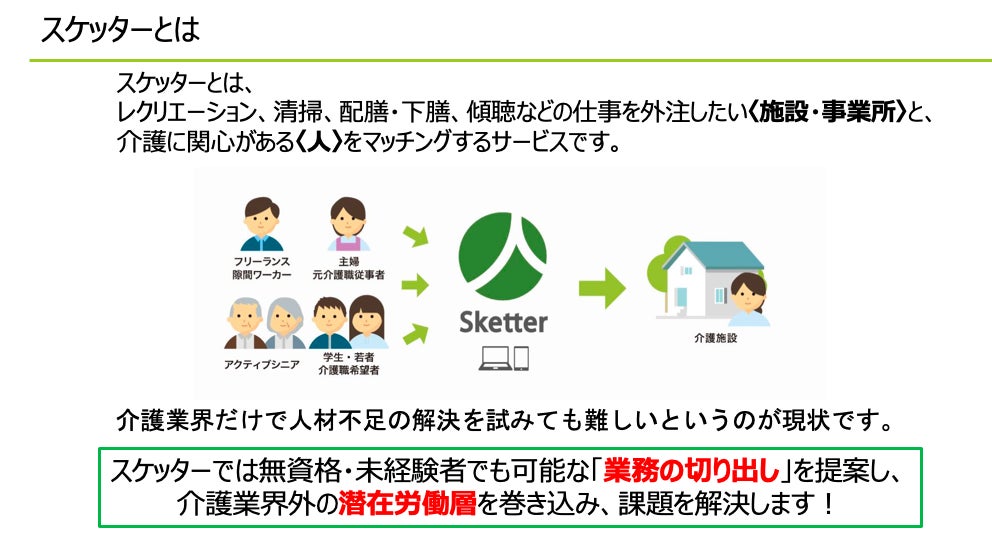 スケッターとは

スケッターとは、
レクリエーション、清掃、配膳・下膳、傾聴などの仕事を外注したい〈施設・事業所〉と、
介護に関心がある〈人〉をマッチングするサービスです。

フリーランス
隙間ワーカー

主婦
元介護職従事者

アクティブシニア

学生・若者
介護職希望者

Sketter

介護施設

介護業界だけで人材不足の解決を試みても難しいというのが現状です。

スケッターでは無資格・未経験者でも可能な「業務の切り出し」を提案し、
介護業界外の潜在労働層を巻き込み、課題を解決します！